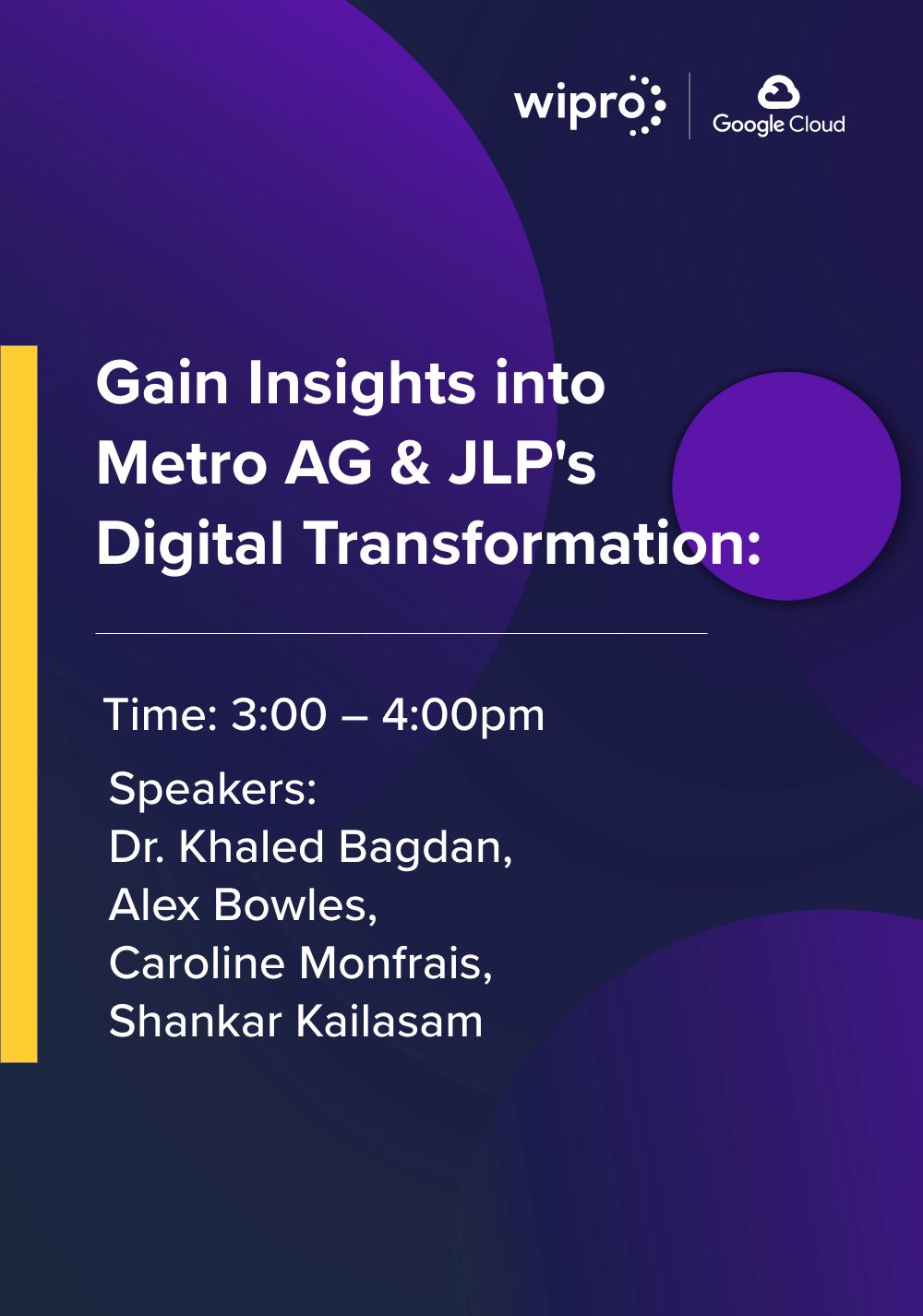 wipro Google Cloud

Gain Insights into Metro AG & JLP's Digital Transformation:

Time: 3:00 – 4:00pm

Speakers:
Dr. Khaled Bagdan,
Alex Bowles,
Caroline Monfrais,
Shankar Kailasam